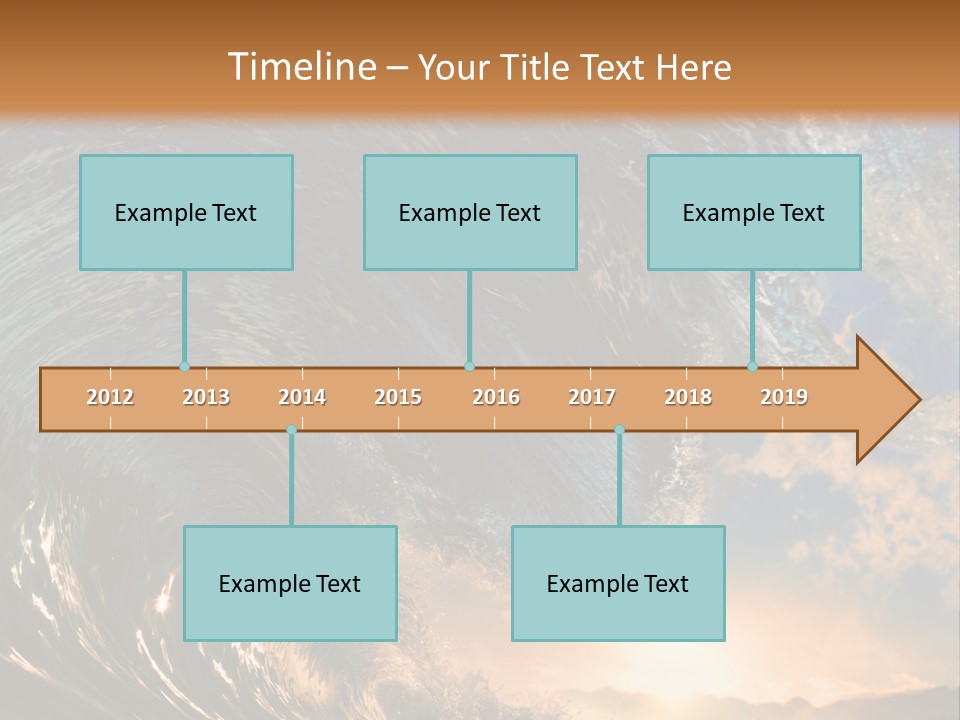 Timeline – Your Title Text Here

Example Text

Example Text

Example Text

2012 2013 2014 2015 2016 2017 2018 2019

Example Text

Example Text